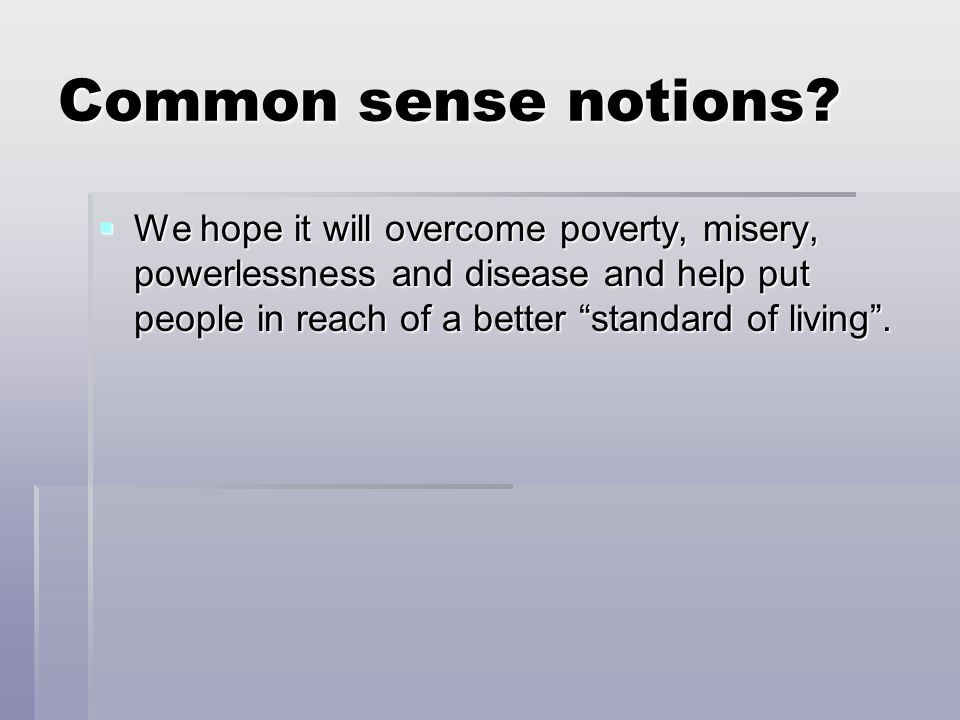 Common sense notions?

We hope it will overcome poverty, misery, powerlessness and disease and help put people in reach of a better “standard of living”.